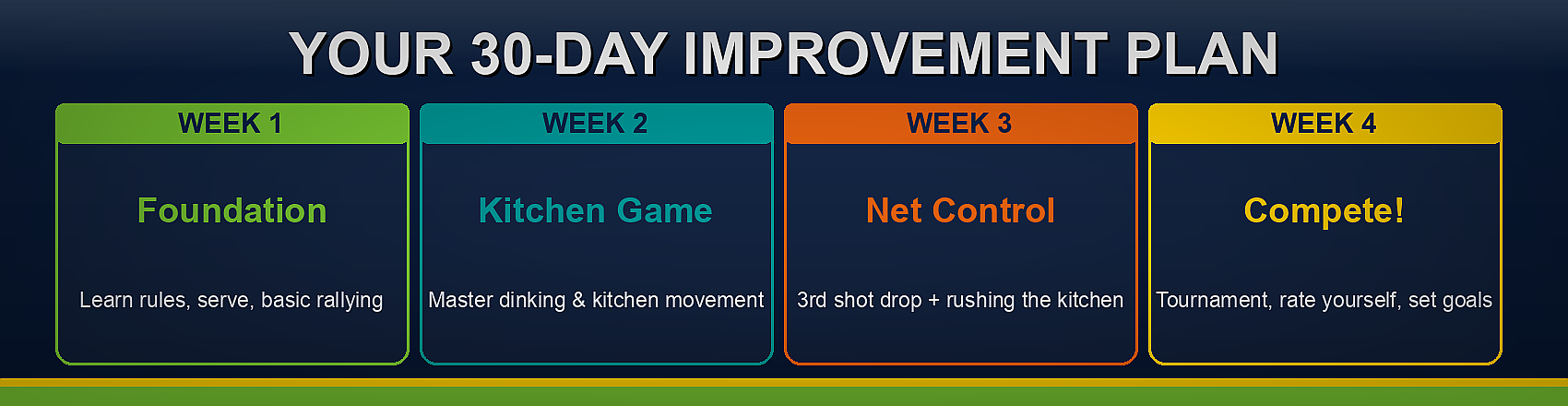 YOUR 30-DAY IMPROVEMENT PLAN

WEEK 1

Foundation

Learn rules, serve, basic rallying

WEEK 2

Kitchen Game

Master dinking & kitchen movement

WEEK 3

Net Control

3rd shot drop + rushing the kitchen

WEEK 4

Compete!

Tournament, rate yourself, set goals